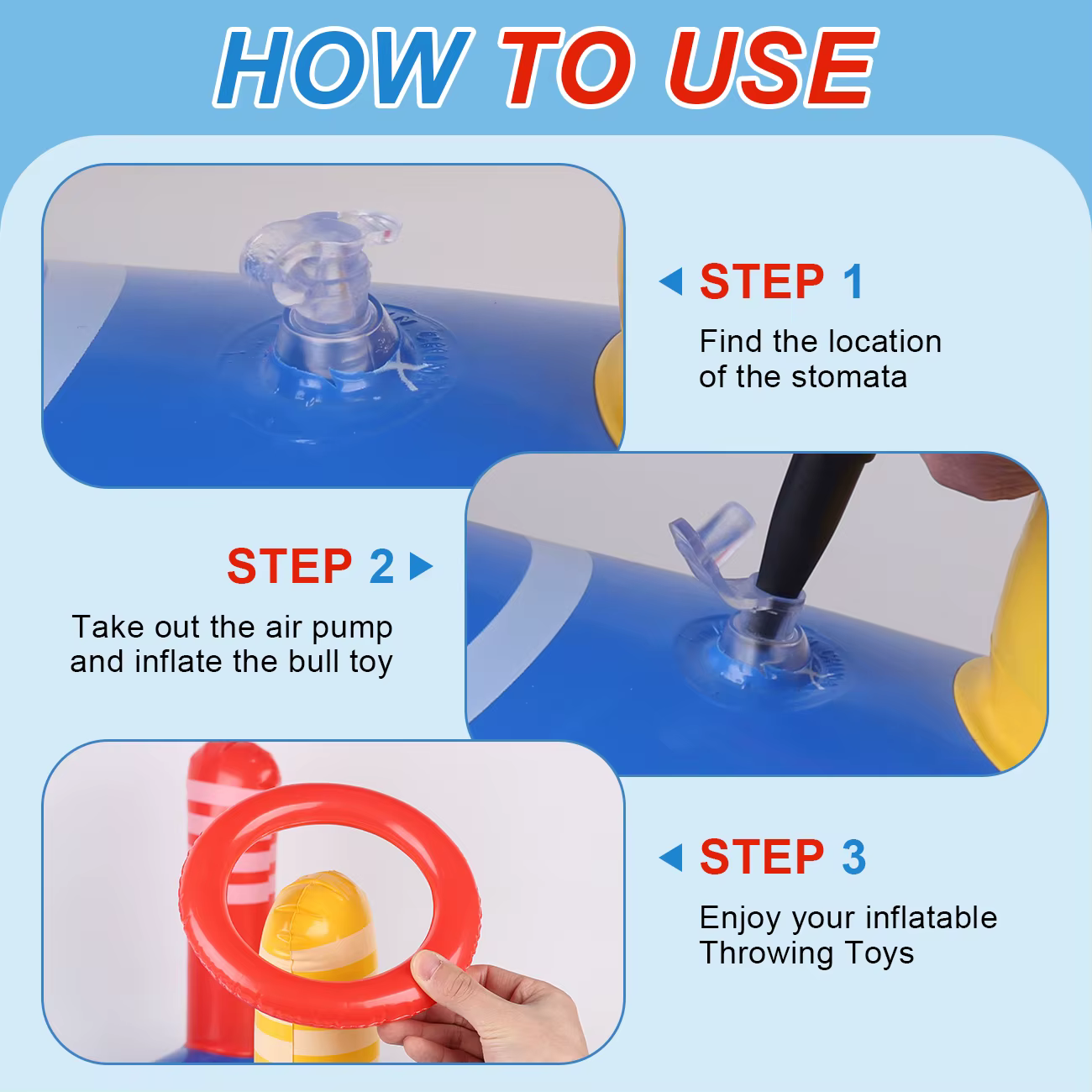 HOW TO USE

STEP 1

Find the location of the stomata

STEP 2

Take out the air pump and inflate the bull toy

STEP 3

Enjoy your inflatable Throwing Toys